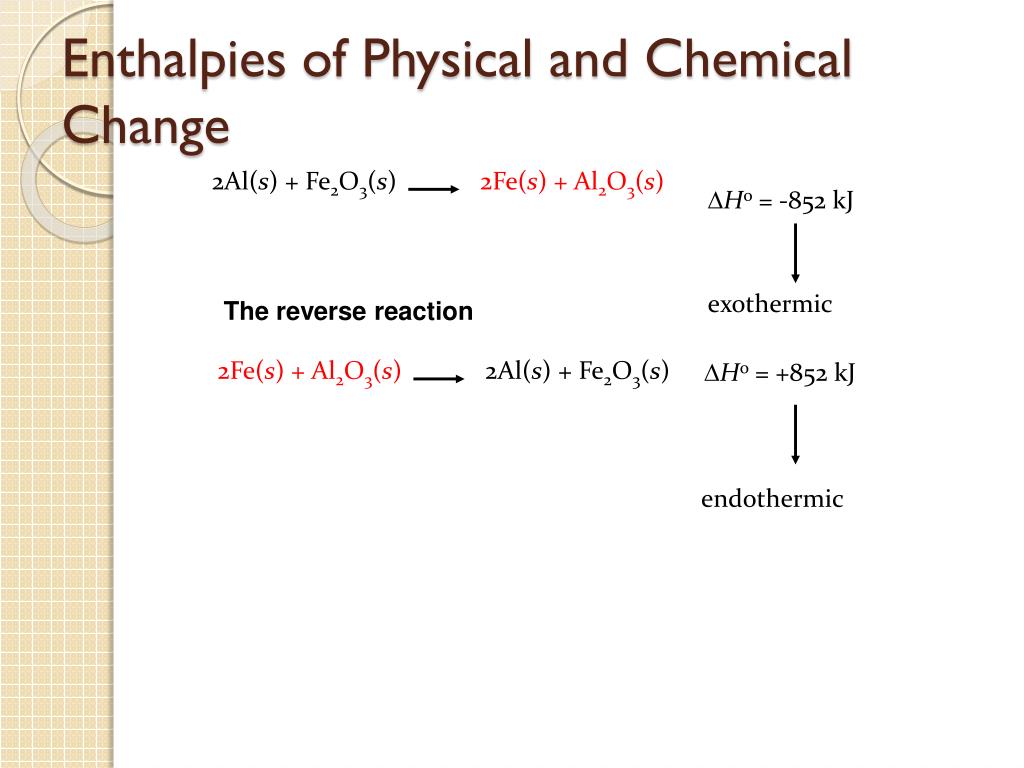 Enthalpies of Physical and Chemical Change

$2Al(s) + Fe_2O_3(s) \longrightarrow 2Fe(s) + Al_2O_3(s)$

$\Delta H^o = -852$ kJ

exothermic

The reverse reaction

$2Fe(s) + Al_2O_3(s) \longrightarrow 2Al(s) + Fe_2O_3(s)$

$\Delta H^o = +852$ kJ

endothermic